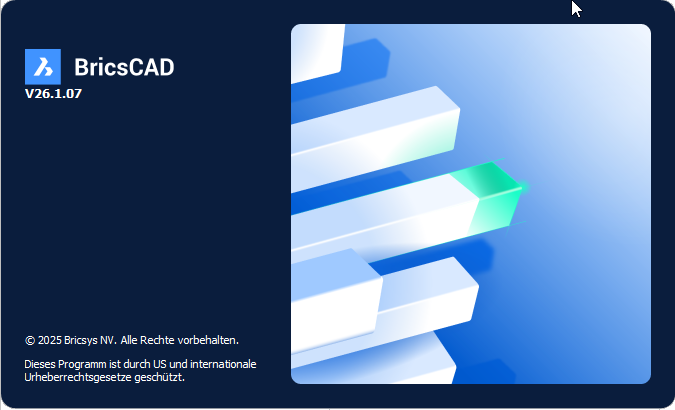 BricsCAD
V26.1.07

© 2025 Bricsys NV. Alle Rechte vorbehalten.

Dieses Programm ist durch US und internationale Urheberrechtsgesetze geschützt.